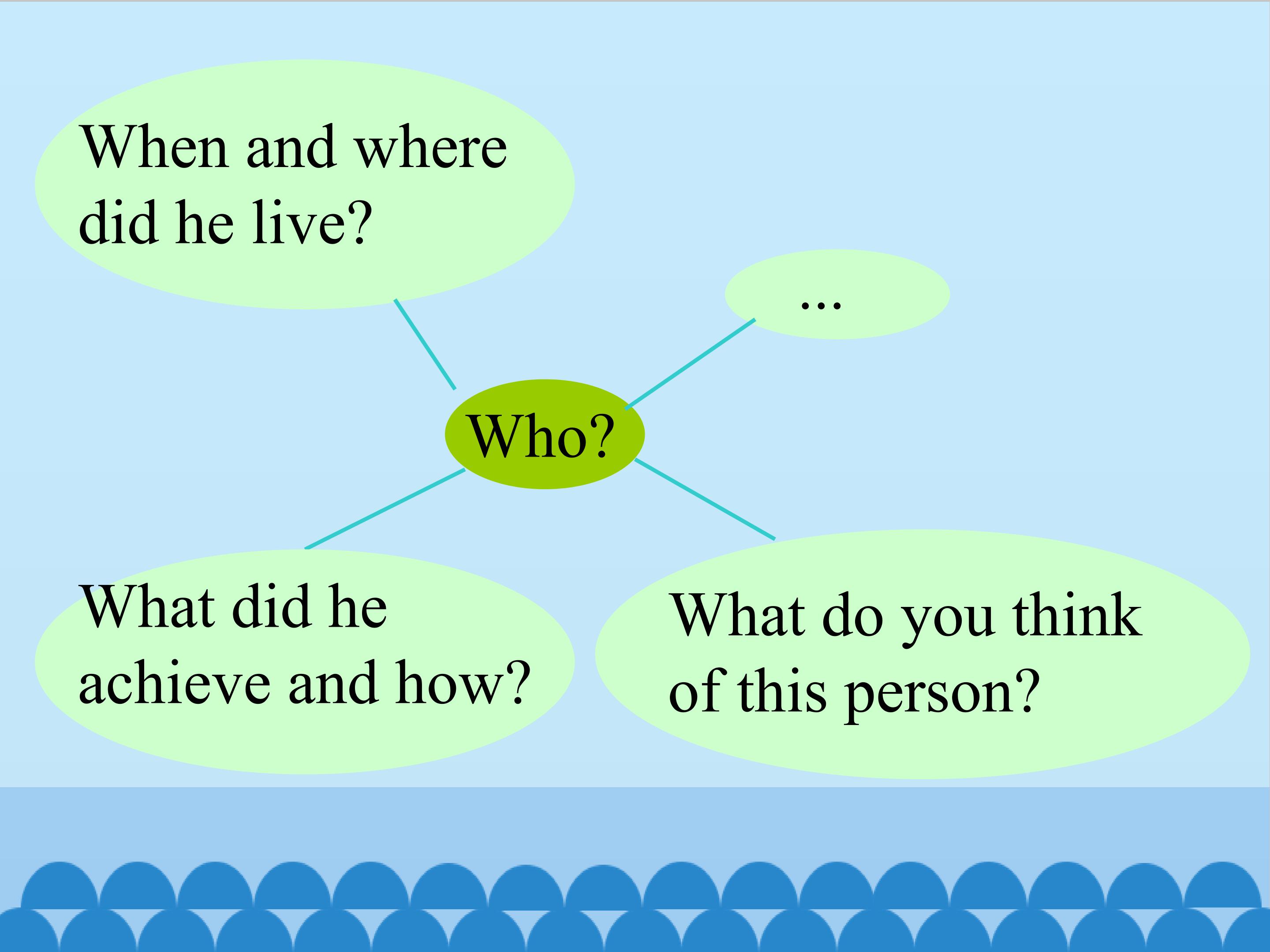 When and where did he live?

...

Who?

What did he achieve and how?

What do you think of this person?